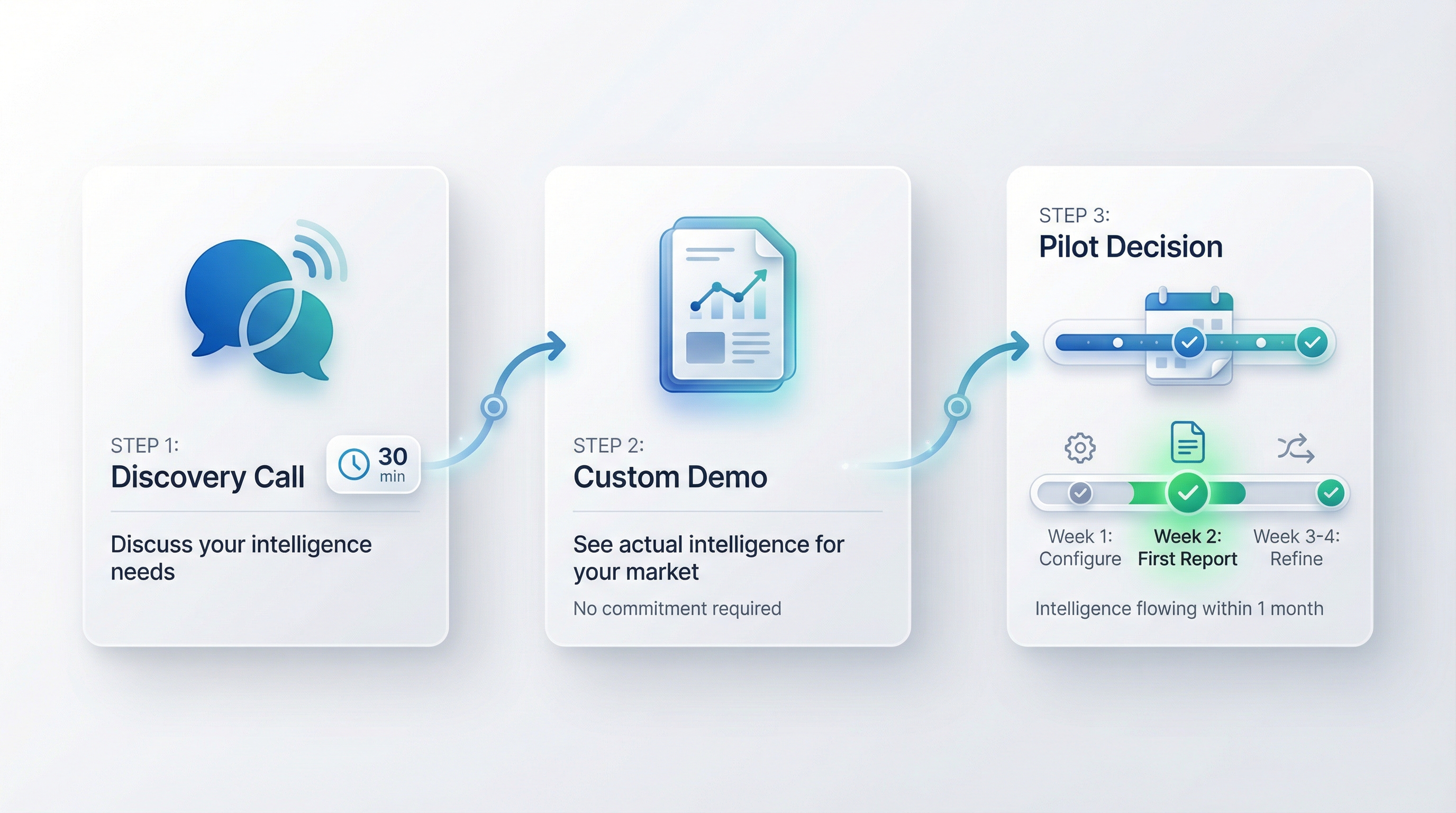 STEP 1:
Discovery Call

30 min

Discuss your intelligence needs

STEP 2:
Custom Demo

See actual intelligence for your market

No commitment required

STEP 3:
Pilot Decision

Week 1: Configure

Week 2: First Report

Week 3-4: Refine

Intelligence flowing within 1 month